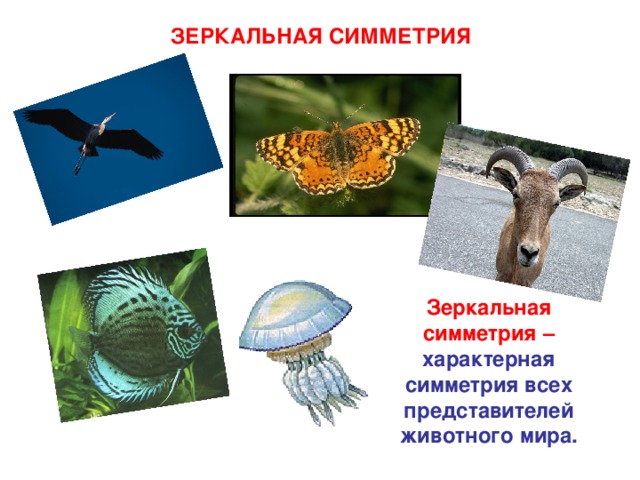 ЗЕРКАЛЬНАЯ СИММЕТРИЯ

Зеркальная симметрия – характерная симметрия всех представителей животного мира.